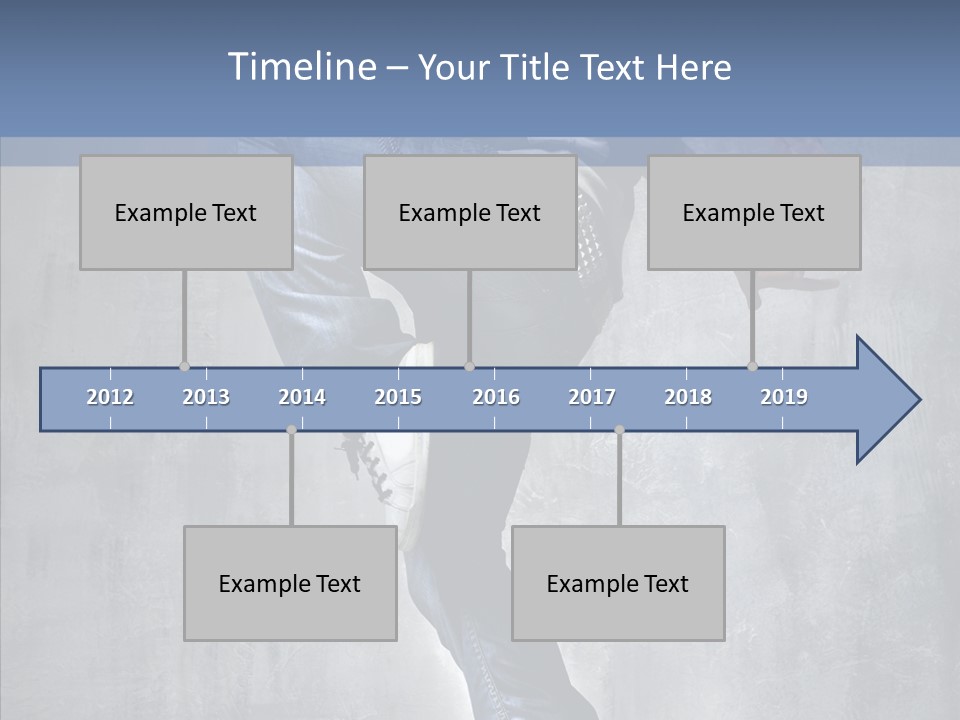 Timeline – Your Title Text Here

Example Text

Example Text

Example Text

2012 2013 2014 2015 2016 2017 2018 2019

Example Text

Example Text